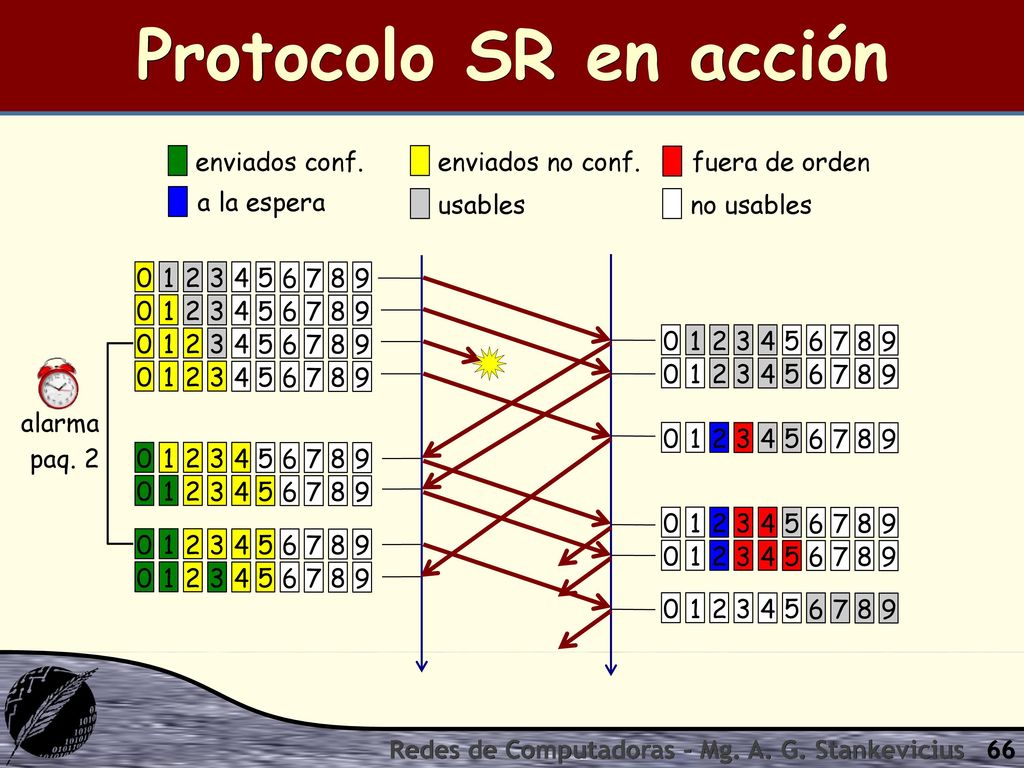 Protocolo SR en acción

enviados conf.
enviados no conf.
fuera de orden
a la espera
usables
no usables

0 1 2 3 4 5 6 7 8 9
0 1 2 3 4 5 6 7 8 9
0 1 2 3 4 5 6 7 8 9
0 1 2 3 4 5 6 7 8 9

alarma
paq. 2

0 1 2 3 4 5 6 7 8 9
0 1 2 3 4 5 6 7 8 9

0 1 2 3 4 5 6 7 8 9
0 1 2 3 4 5 6 7 8 9

0 1 2 3 4 5 6 7 8 9
0 1 2 3 4 5 6 7 8 9

0 1 2 3 4 5 6 7 8 9

0 1 2 3 4 5 6 7 8 9
0 1 2 3 4 5 6 7 8 9

0 1 2 3 4 5 6 7 8 9

Redes de Computadoras - Mg. A. G. Stankevicius 66